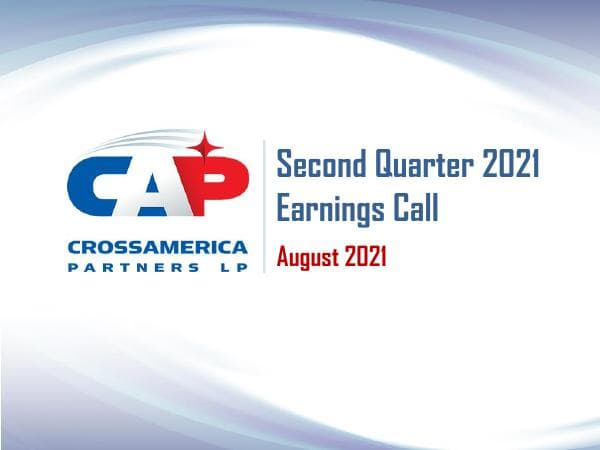 CAP
CROSSAMERICA
PARTNERS LP

Second Quarter 2021
Earnings Call

August 2021